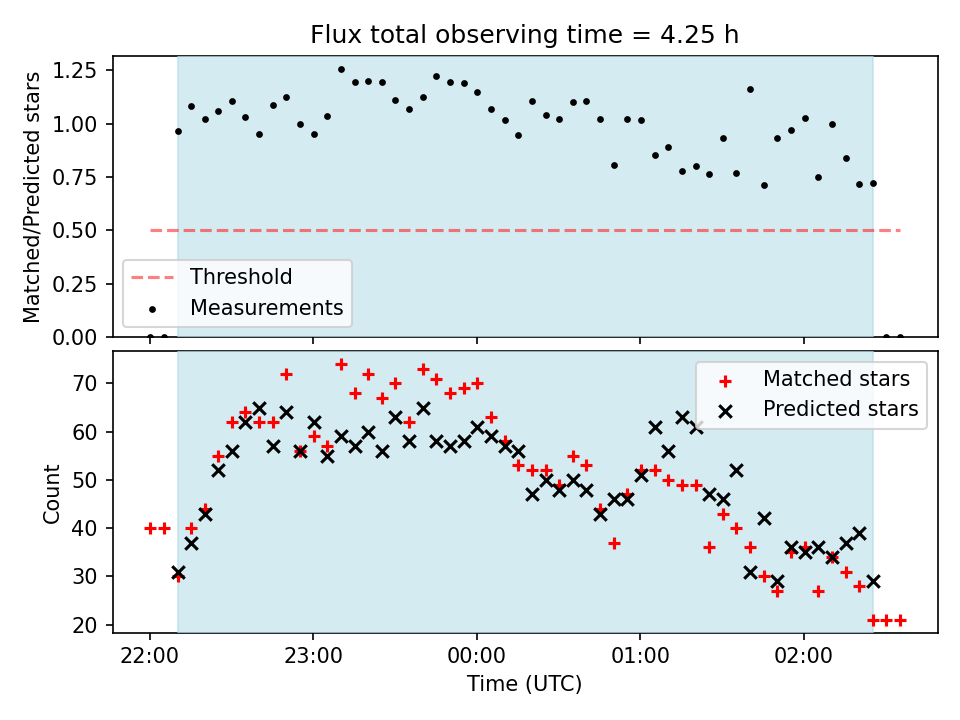 Flux total observing time = 4.25 h

Matched/Predicted stars

1.25
1.00
0.75
0.50
0.25
0.00

Threshold
Measurements

Count

70
60
50
40
30
20

Matched stars
Predicted stars

22:00
23:00
00:00
01:00
02:00

Time (UTC)